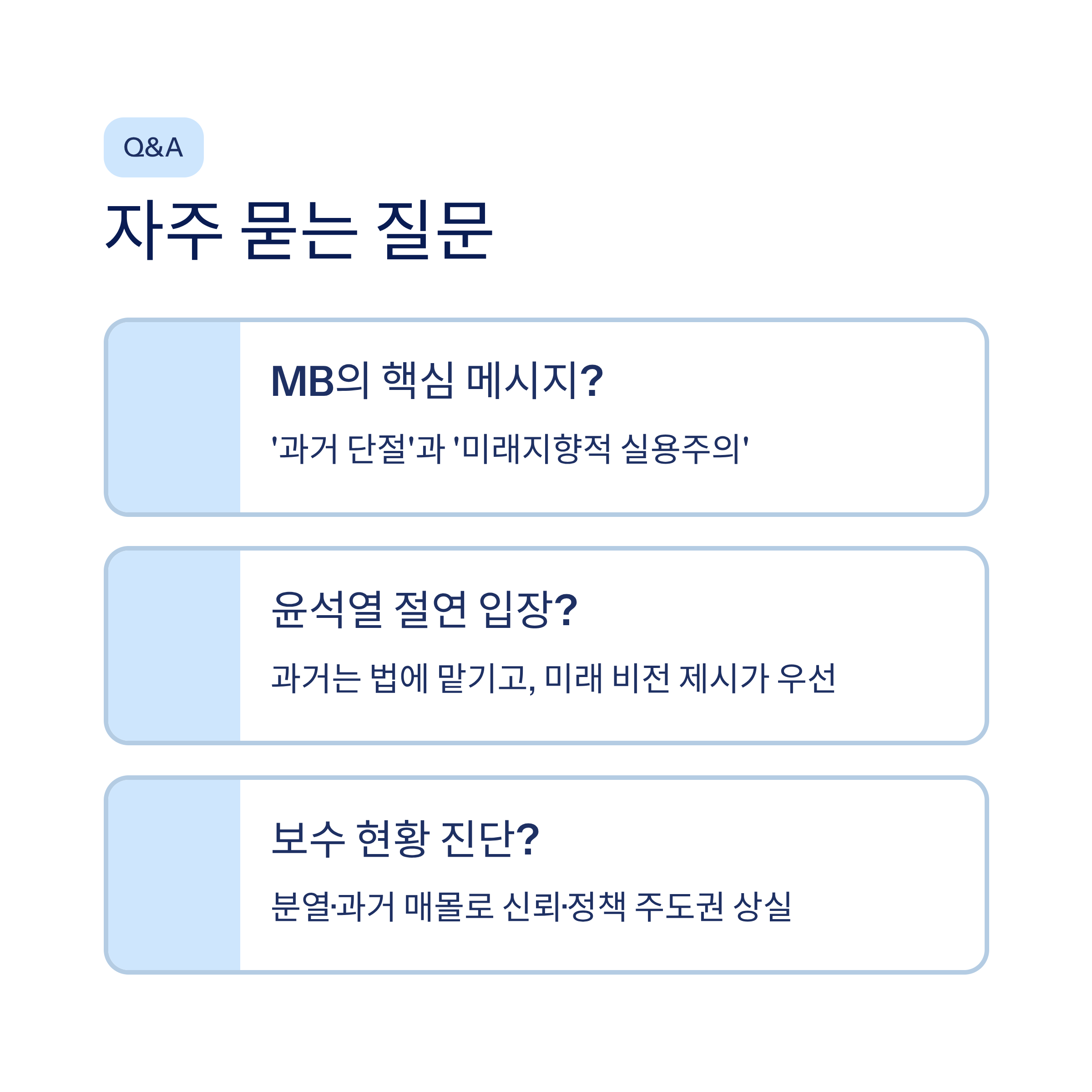 Q&A

자주 묻는 질문

MB의 핵심 메시지?

'과거 단절'과 '미래지향적 실용주의'

윤석열 절연 입장?

과거는 법에 맡기고, 미래 비전 제시가 우선

보수 현황 진단?

분열·과거 매몰로 신뢰·정책 주도권 상실